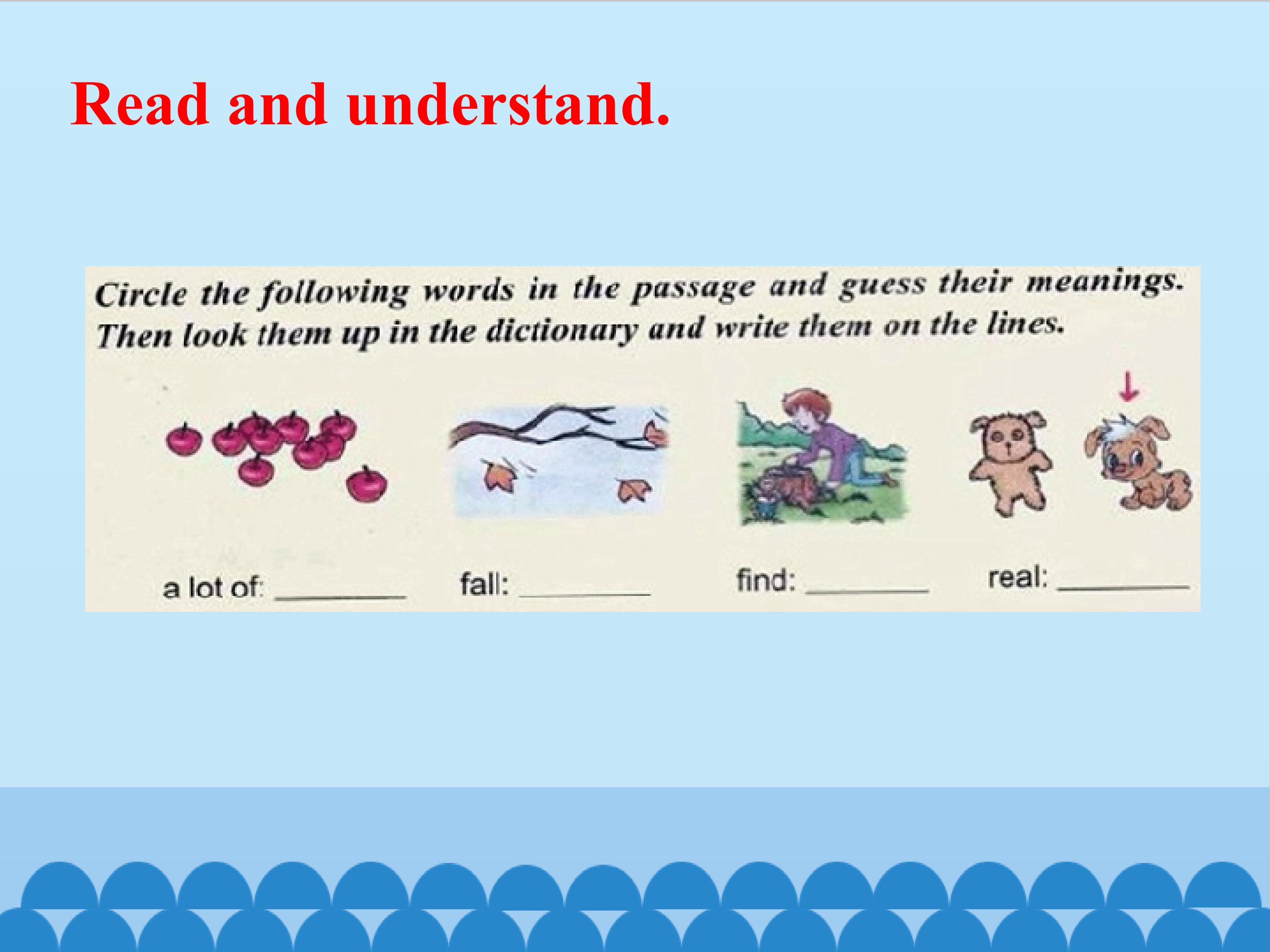 Read and understand.

Circle the following words in the passage and guess their meanings. Then look them up in the dictionary and write them on the lines.

a lot of: ________ fall: ________ find: ________ real: ________